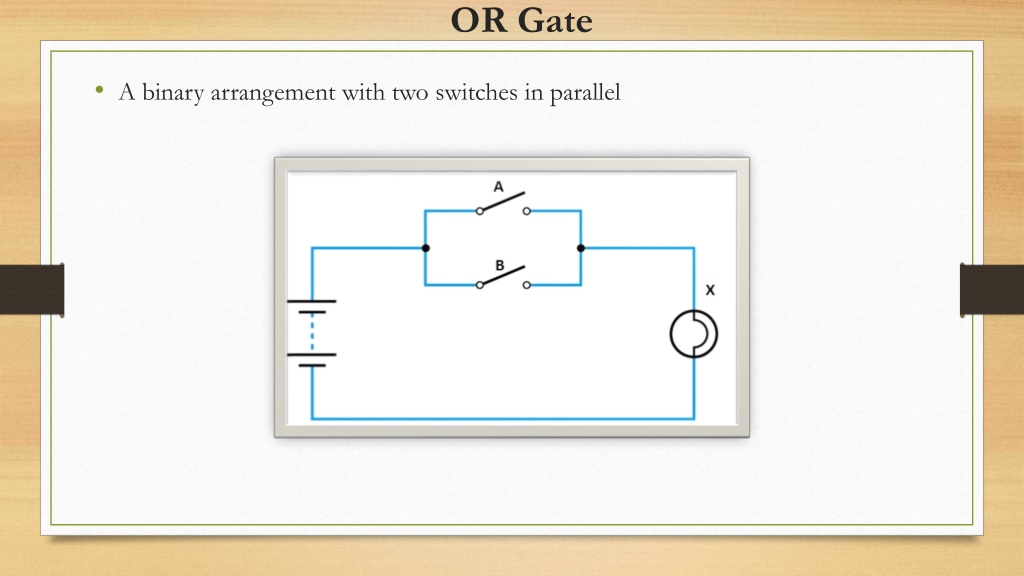 OR Gate

• A binary arrangement with two switches in parallel

A

B

X